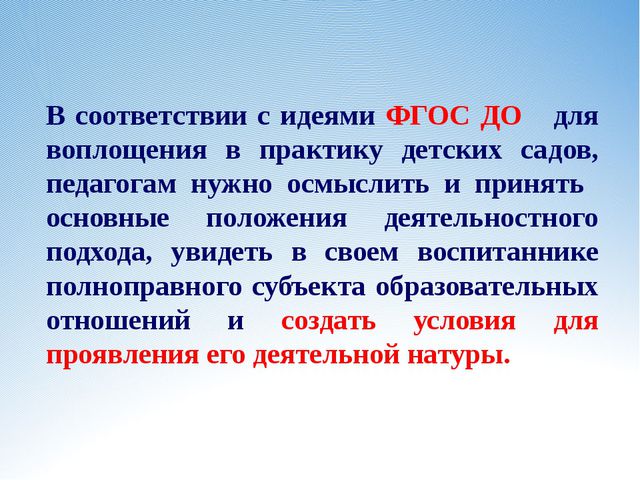 В соответствии с идеями ФГОС ДО для воплощения в практику детских садов, педагогам нужно осмыслить и принять основные положения деятельностного подхода, увидеть в своем воспитаннике полноправного субъекта образовательных отношений и создать условия для проявления его деятельной натуры.